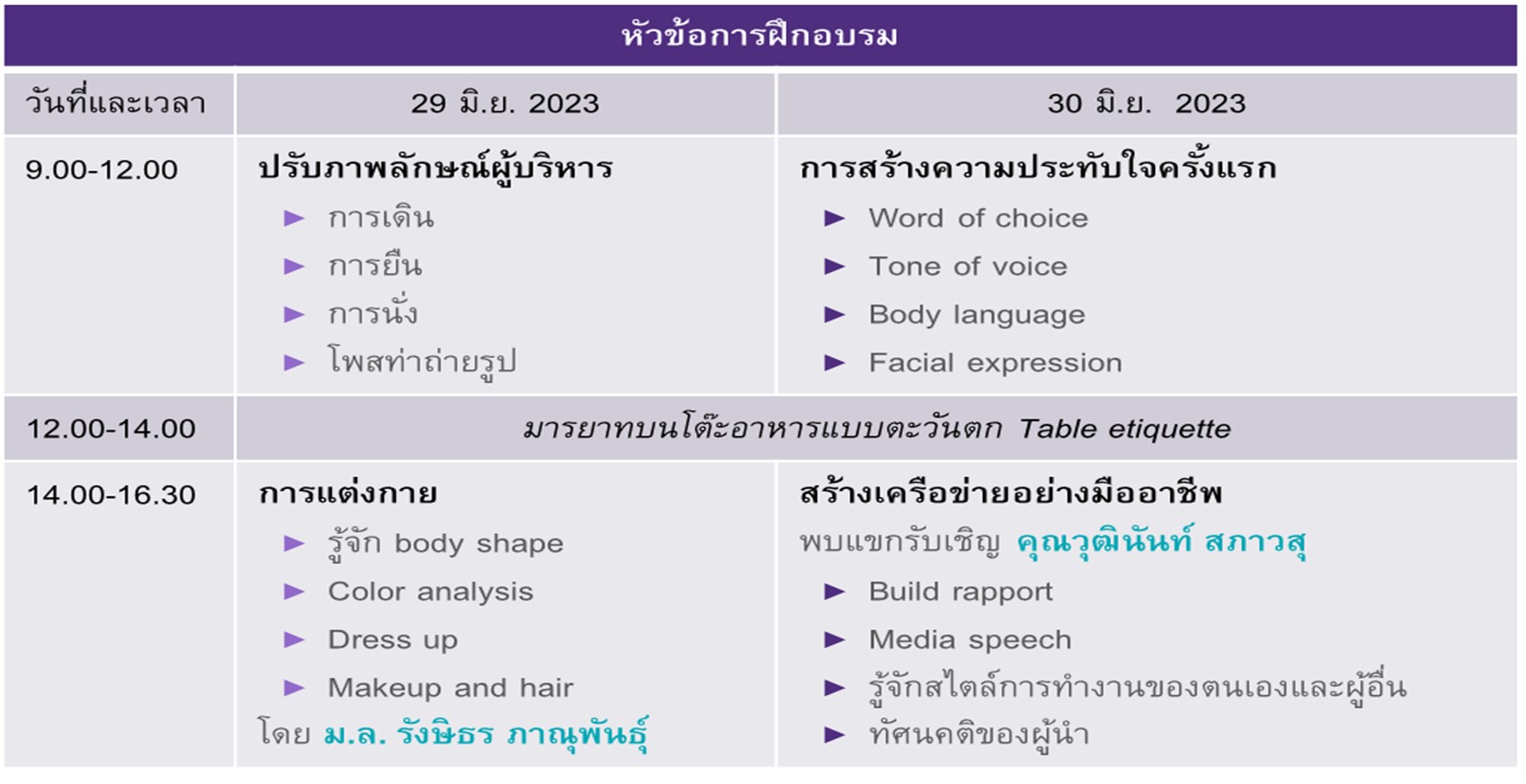 หัวข้อการฝึกอบรม

| วันที่และเวลา | 29 มิ.ย. 2023 | 30 มิ.ย. 2023 |
|---|---|---|
| 9.00-12.00 | ปรับภาพลักษณ์ผู้บริหาร ► การเดิน ► การยืน ► การนั่ง ► โพสท่าถ่ายรูป | การสร้างความประทับใจครั้งแรก ► Word of choice ► Tone of voice ► Body language ► Facial expression |
| 12.00-14.00 | มารยาทบนโต๊ะอาหารแบบตะวันตก Table etiquette | |
| 14.00-16.30 | การแต่งกาย ► รู้จัก body shape ► Color analysis ► Dress up ► Makeup and hair โดย ม.ล. รังษิธร ภาณุพันธุ์ | สร้างเครือข่ายอย่างมืออาชีพ พบแขกรับเชิญ คุณวุฒินันท์ สภาวสุ ► Build rapport ► Media speech ► รู้จักสไตล์การทำงานของตนเองและผู้อื่น ► ทัศนคติของผู้นำ |